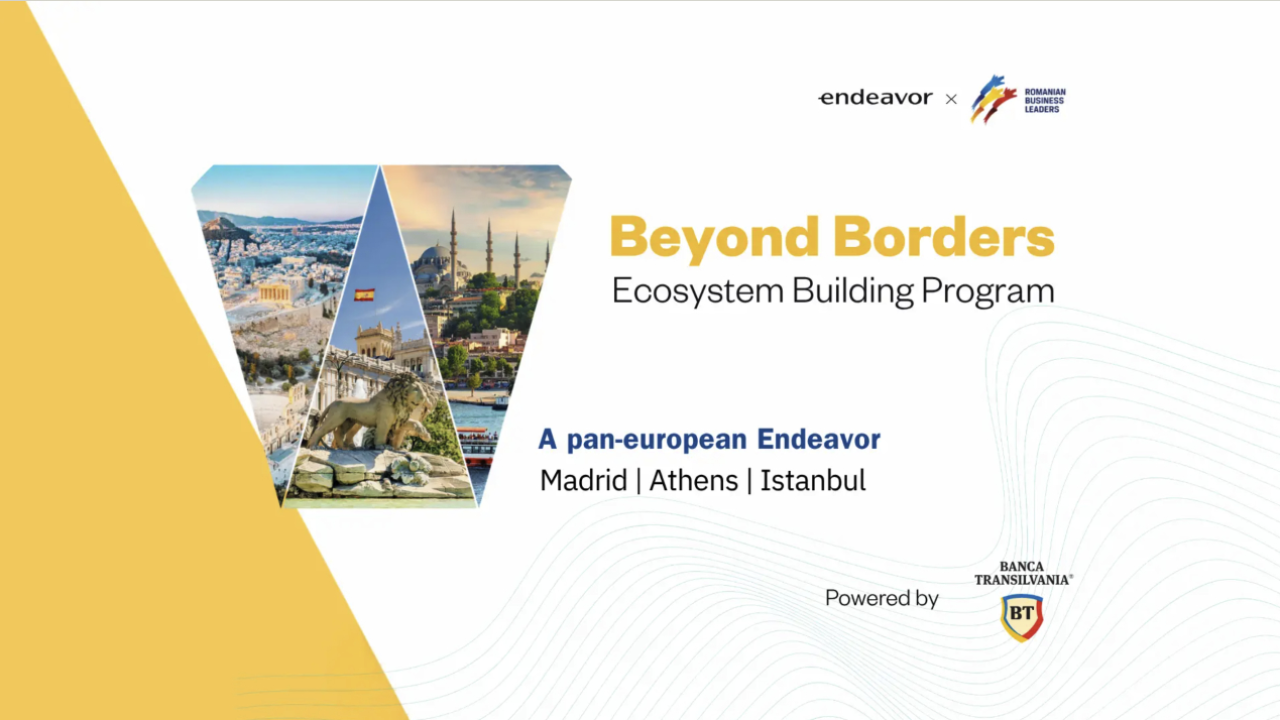 endeavor × ROMANIAN BUSINESS LEADERS

Beyond Borders
Ecosystem Building Program

A pan-european Endeavor
Madrid | Athens | Istanbul

Powered by BANCA TRANSILVANIA® BT